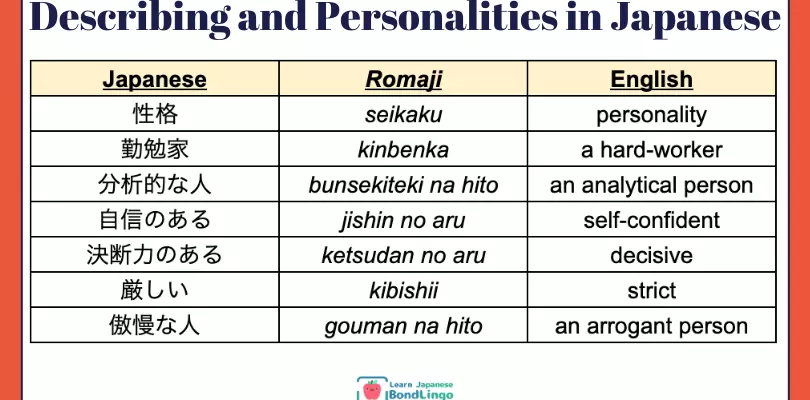 Describing and Personalities in Japanese

| Japanese | Romaji | English |
|---|---|---|
| 性格 | seikaku | personality |
| 勤勉家 | kinbenka | a hard-worker |
| 分析的な人 | bunsekiteki na hito | an analytical person |
| 自信のある | jishin no aru | self-confident |
| 決断力のある | ketsudan no aru | decisive |
| 厳しい | kibishii | strict |
| 傲慢な人 | gouman na hito | an arrogant person |

Learn Japanese
BondLingo